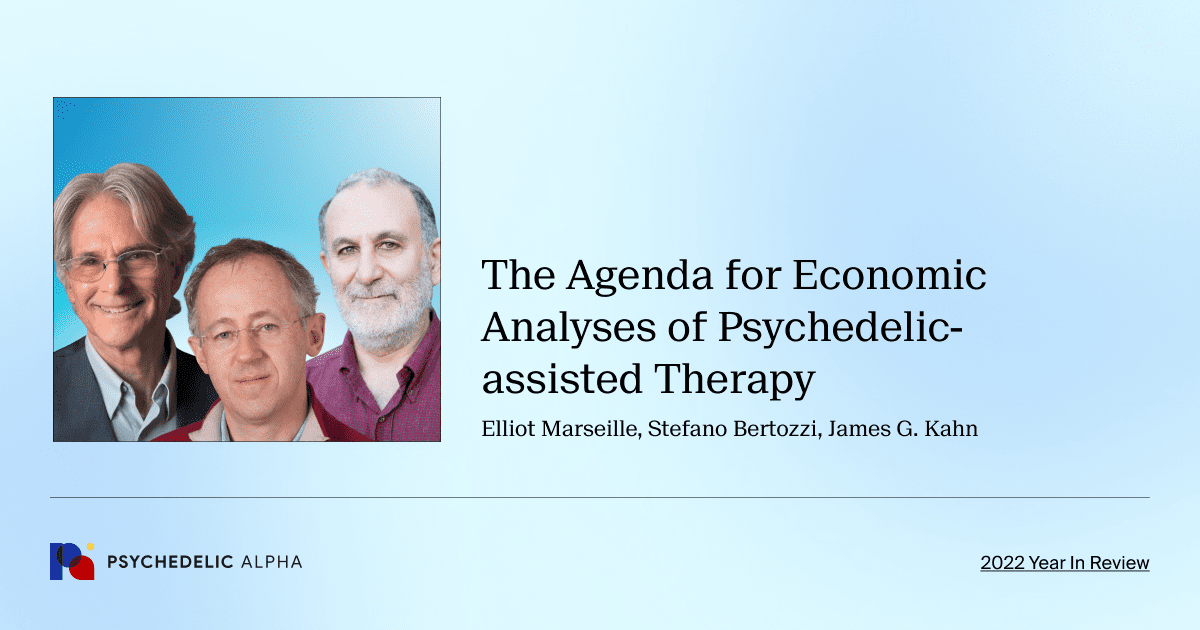 The Agenda for Economic Analyses of Psychedelic-assisted Therapy

Elliot Marseille, Stefano Bertozzi, James G. Kahn

PSYCHEDELIC ALPHA

2022 Year In Review